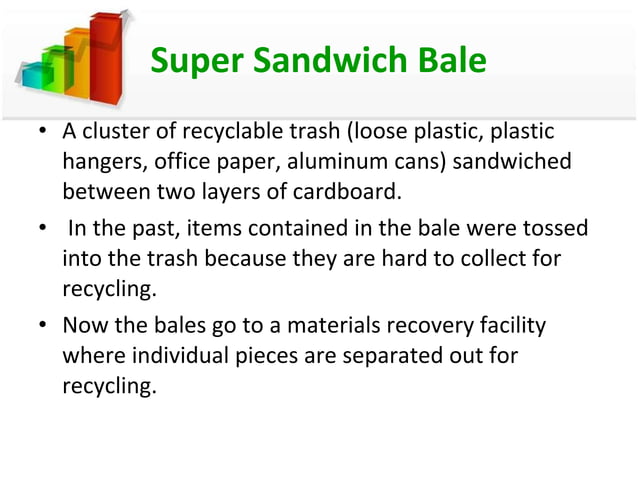 Super Sandwich Bale

• A cluster of recyclable trash (loose plastic, plastic hangers, office paper, aluminum cans) sandwiched between two layers of cardboard.

• In the past, items contained in the bale were tossed into the trash because they are hard to collect for recycling.

• Now the bales go to a materials recovery facility where individual pieces are separated out for recycling.